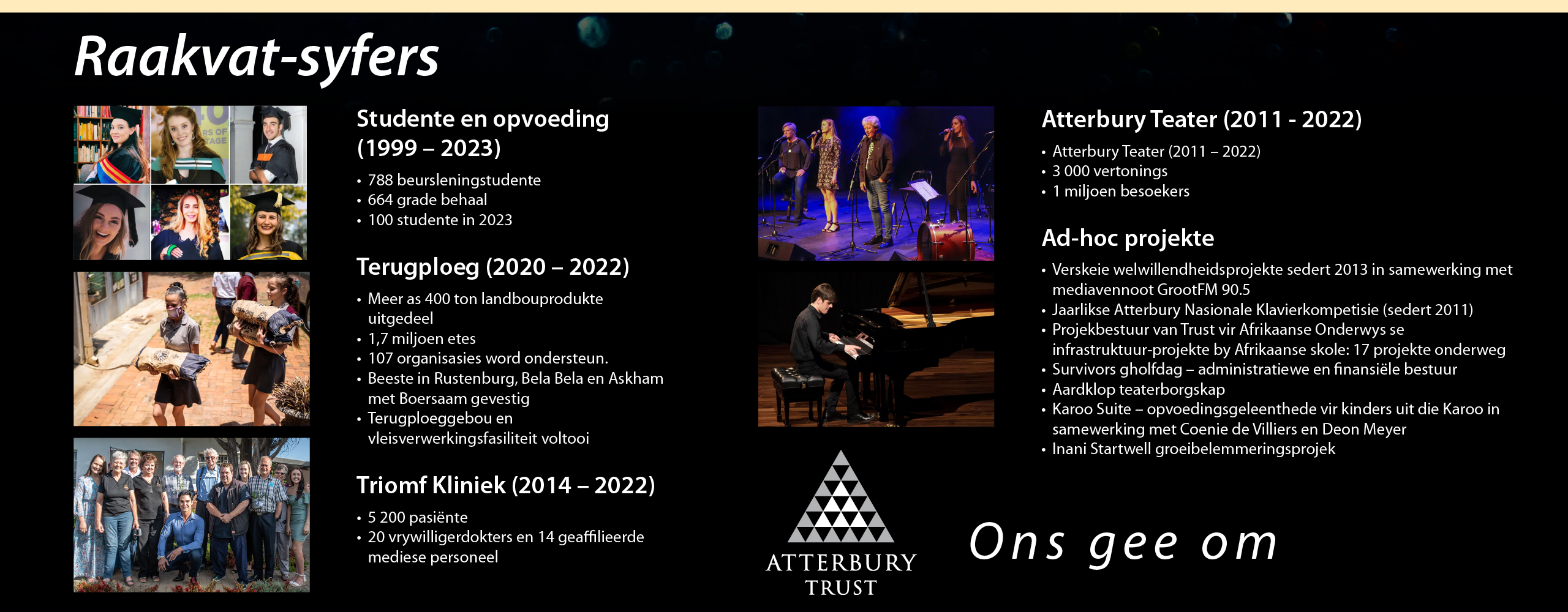 Raakvat-syfers

Studente en opvoeding (1999 – 2023)

• 788 beursleningstudente
• 664 grade behaal
• 100 studente in 2023

Terugploeg (2020 – 2022)

• Meer as 400 ton landbouprodukte uitgedeel
• 1,7 miljoen etes
• 107 organisasies word ondersteun.
• Beeste in Rustenburg, Bela Bela en Askham met Boersaam gevestig
• Terugploeggebou en vleisverwerkingsfasiliteit voltooi

Triomf Kliniek (2014 – 2022)

• 5 200 pasiënte
• 20 vrywilligerdokters en 14 geaffilieerde mediese personeel

Atterbury Teater (2011 - 2022)

• Atterbury Teater (2011 – 2022)
• 3 000 vertonings
• 1 miljoen besoekers

Ad-hoc projekte

• Verskeie welwillendheidsprojekte sedert 2013 in samewerking met mediavennoot GrootFM 90.5
• Jaarlikse Atterbury Nasionale Klavierkompetisie (sedert 2011)
• Projekbestuur van Trust vir Afrikaanse Onderwys se infrastruktuur-projekte by Afrikaanse skole: 17 projekte onderweg
• Survivors gholfdag – administratiewe en finansiële bestuur
• Aardklop teaterborgskap
• Karoo Suite – opvoedingsgeleenthede vir kinders uit die Karoo in samewerking met Coenie de Villiers en Deon Meyer
• Inani Startwell groeibelemmeringsprojek

ATTERBURY TRUST

Ons gee om